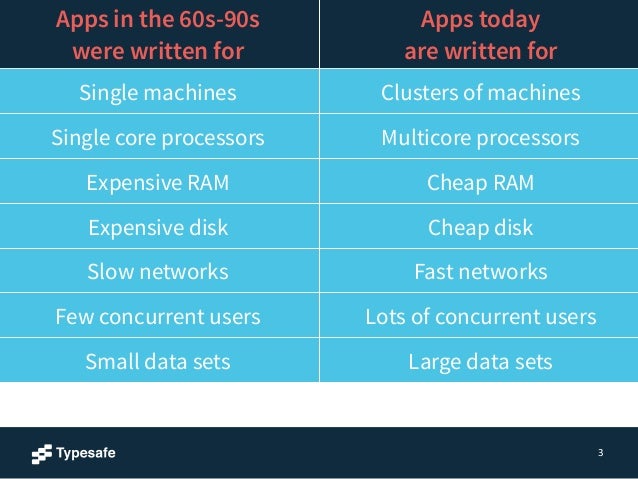 | Apps in the 60s-90s were written for | Apps today are written for |
|---|---|
| Single machines | Clusters of machines |
| Single core processors | Multicore processors |
| Expensive RAM | Cheap RAM |
| Expensive disk | Cheap disk |
| Slow networks | Fast networks |
| Few concurrent users | Lots of concurrent users |
| Small data sets | Large data sets |

Typesafe

3